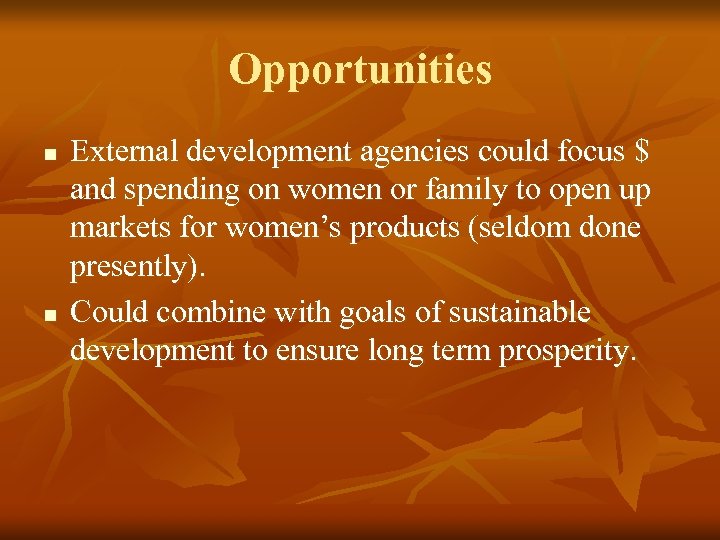 Opportunities

- External development agencies could focus \$ and spending on women or family to open up markets for women’s products (seldom done presently).
- Could combine with goals of sustainable development to ensure long term prosperity.